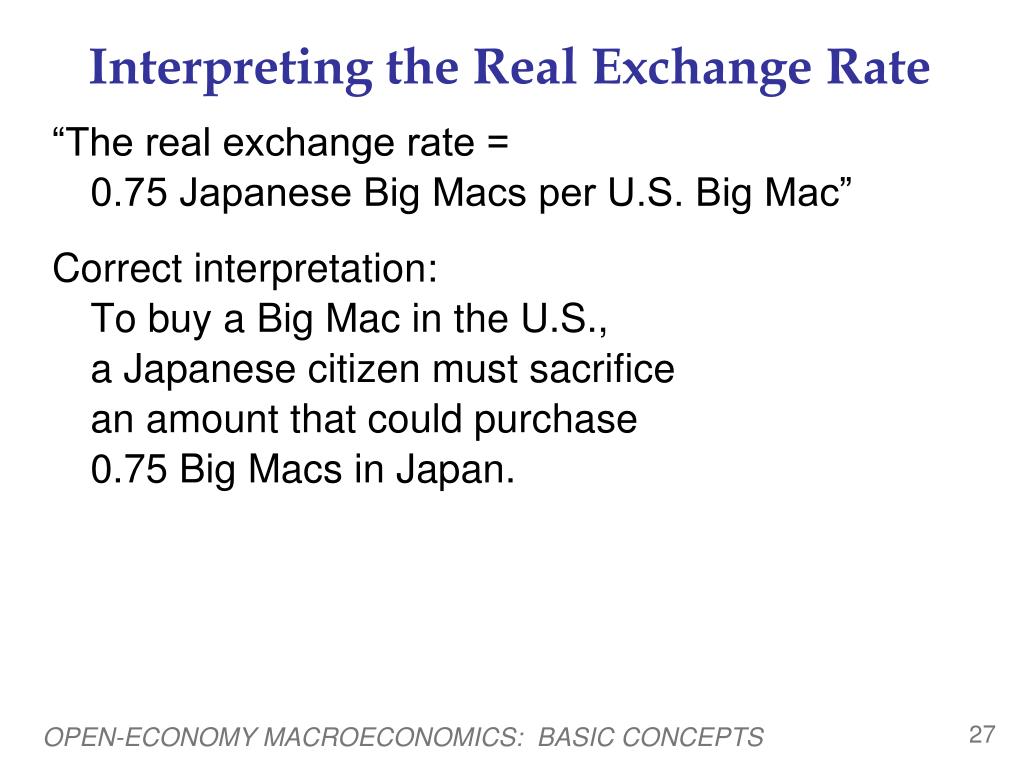 Interpreting the Real Exchange Rate

“The real exchange rate =
0.75 Japanese Big Macs per U.S. Big Mac”

Correct interpretation:
To buy a Big Mac in the U.S.,
a Japanese citizen must sacrifice
an amount that could purchase
0.75 Big Macs in Japan.

OPEN-ECONOMY MACROECONOMICS: BASIC CONCEPTS

27